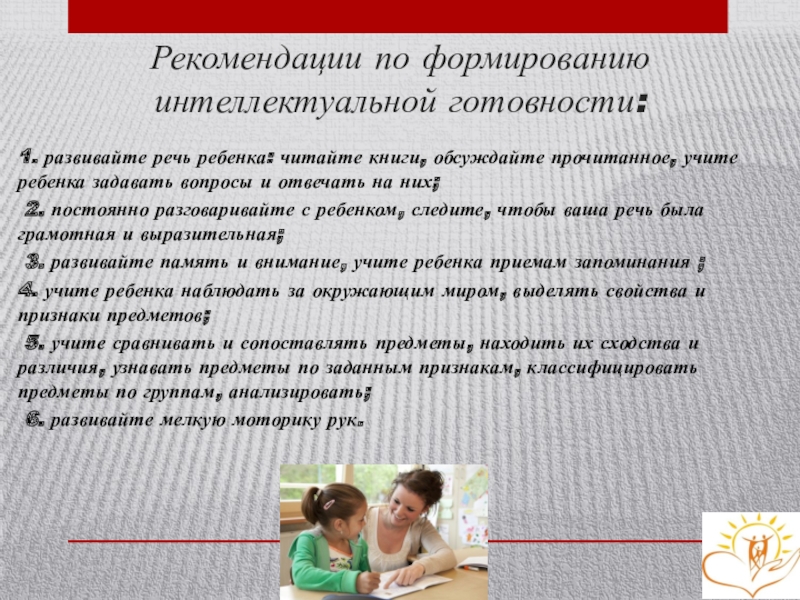 Рекомендации по формированию интеллектуальной готовности:

1. развивайте речь ребенка: читайте книги, обсуждайте прочитанное, учите ребенка задавать вопросы и отвечать на них;

2. постоянно разговаривайте с ребенком, следите, чтобы ваша речь была грамотная и выразительная;

3. развивайте память и внимание, учите ребенка приемам запоминания ;

4. учите ребенка наблюдать за окружающим миром, выделять свойства и признаки предметов;

5. учите сравнивать и сопоставлять предметы, находить их сходства и различия, узнавать предметы по заданным признакам, классифицировать предметы по группам, анализировать;

6. развивайте мелкую моторику рук.